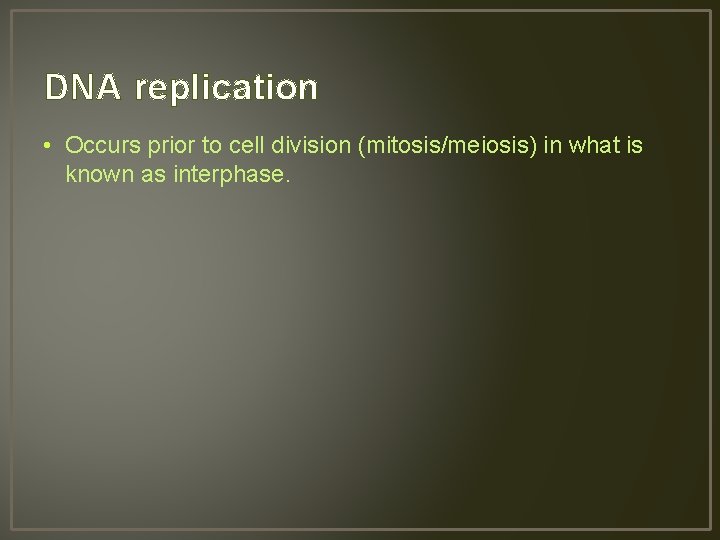 DNA replication

• Occurs prior to cell division (mitosis/meiosis) in what is known as interphase.